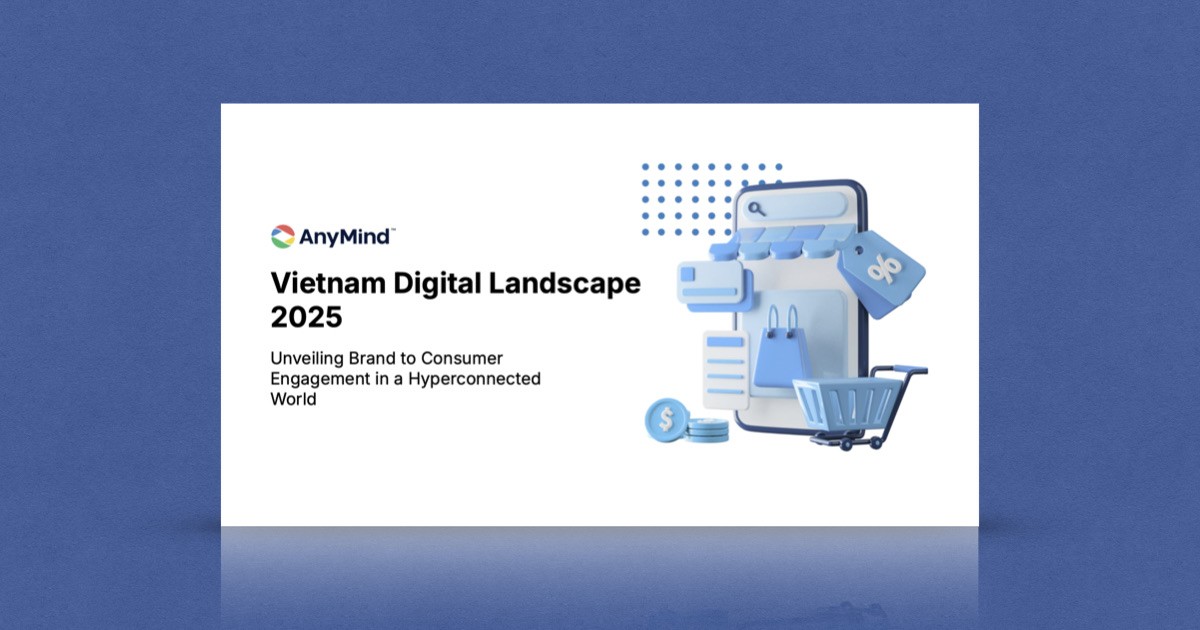 AnyMind™

Vietnam Digital Landscape 2025

Unveiling Brand to Consumer Engagement in a Hyperconnected World

%

$